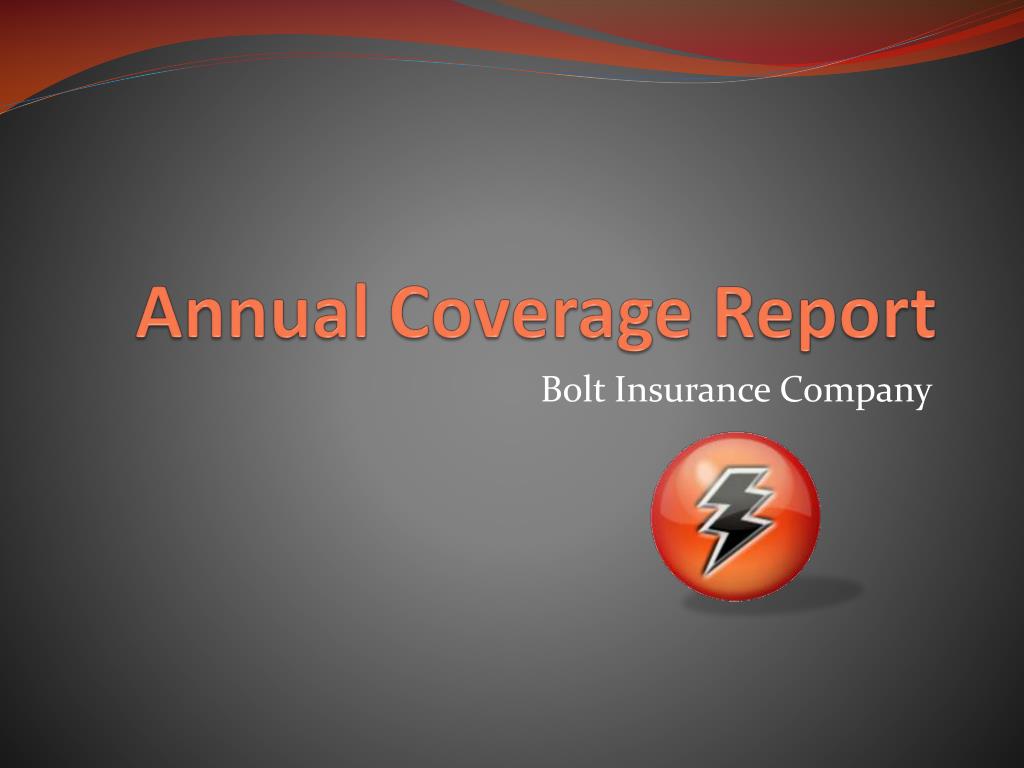 Annual Coverage Report

Bolt Insurance Company